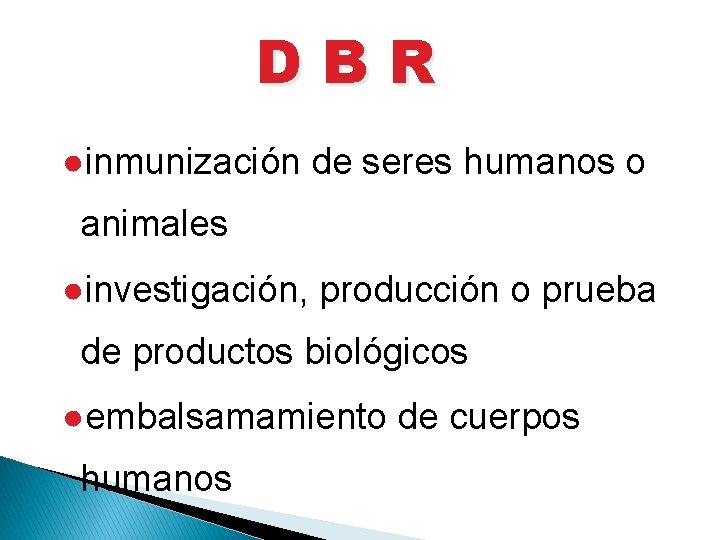 D B R

●inmunización de seres humanos o animales

●investigación, producción o prueba de productos biológicos

●embalsamamiento de cuerpos humanos